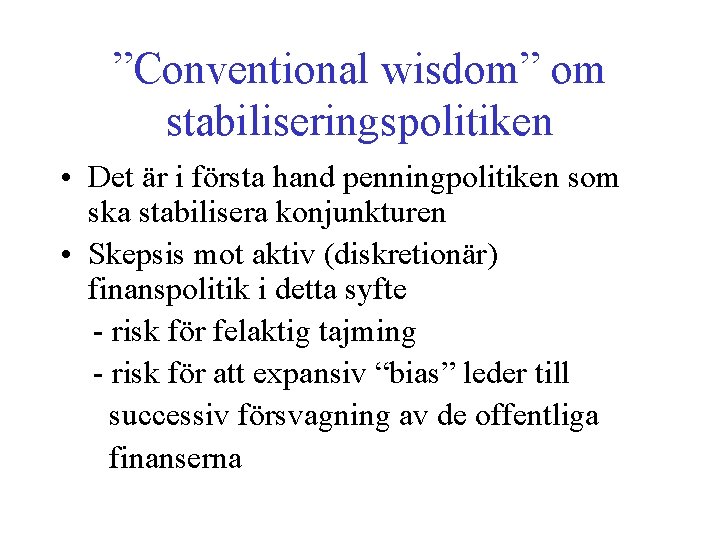 ”Conventional wisdom” om stabiliseringspolitiken

• Det är i första hand penningpolitiken som ska stabilisera konjunkturen
• Skepsis mot aktiv (diskretionär) finanspolitik i detta syfte
- risk för felaktig tajming
- risk för att expansiv “bias” leder till successiv försvagning av de offentliga finanserna